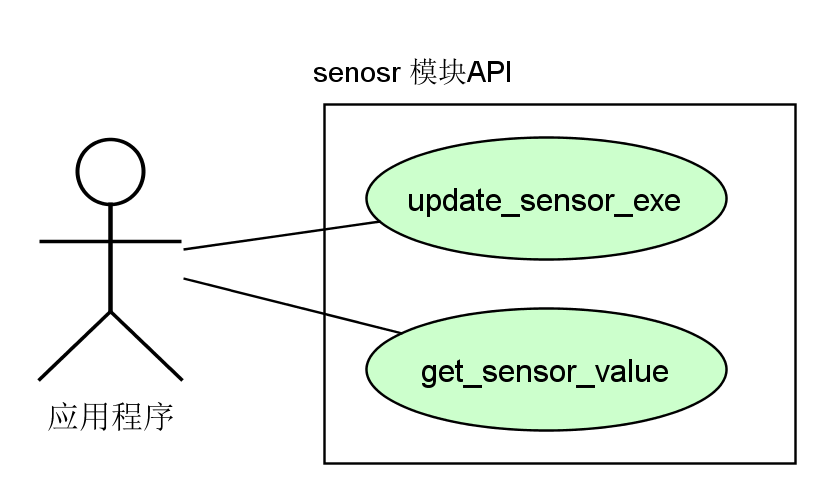 senosr 模块API

update_sensor_exe

get_sensor_value

应用程序